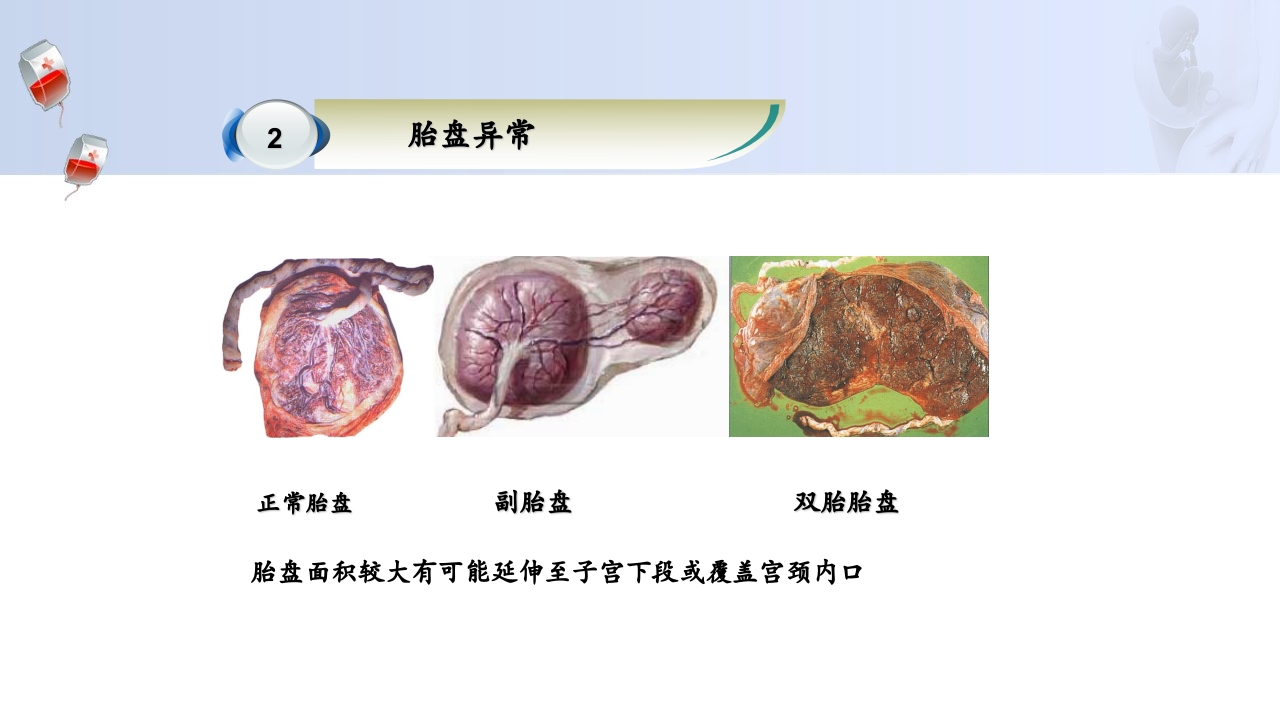 2

胎盘异常

正常胎盘

副胎盘

双胎胎盘

胎盘面积较大有可能延伸至子宫下段或覆盖宫颈内口